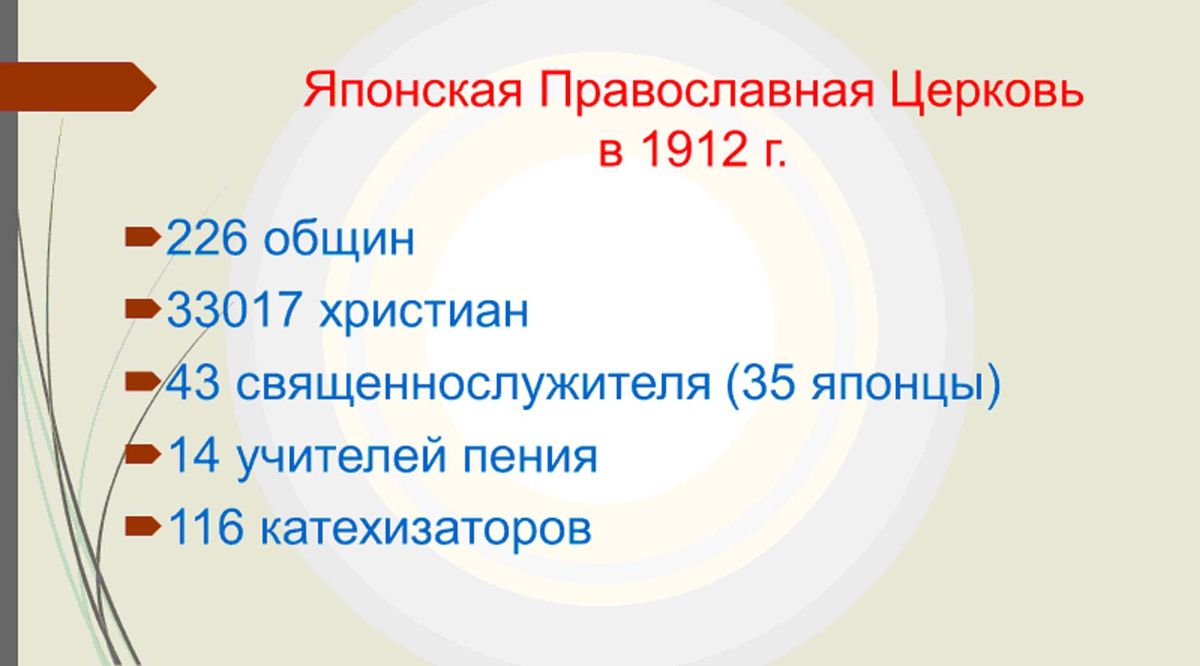 Японская Православная Церковь в 1912 г.

226 общин

33017 христиан

43 священнослужителя (35 японцы)

14 учителей пения

116 катехизаторов